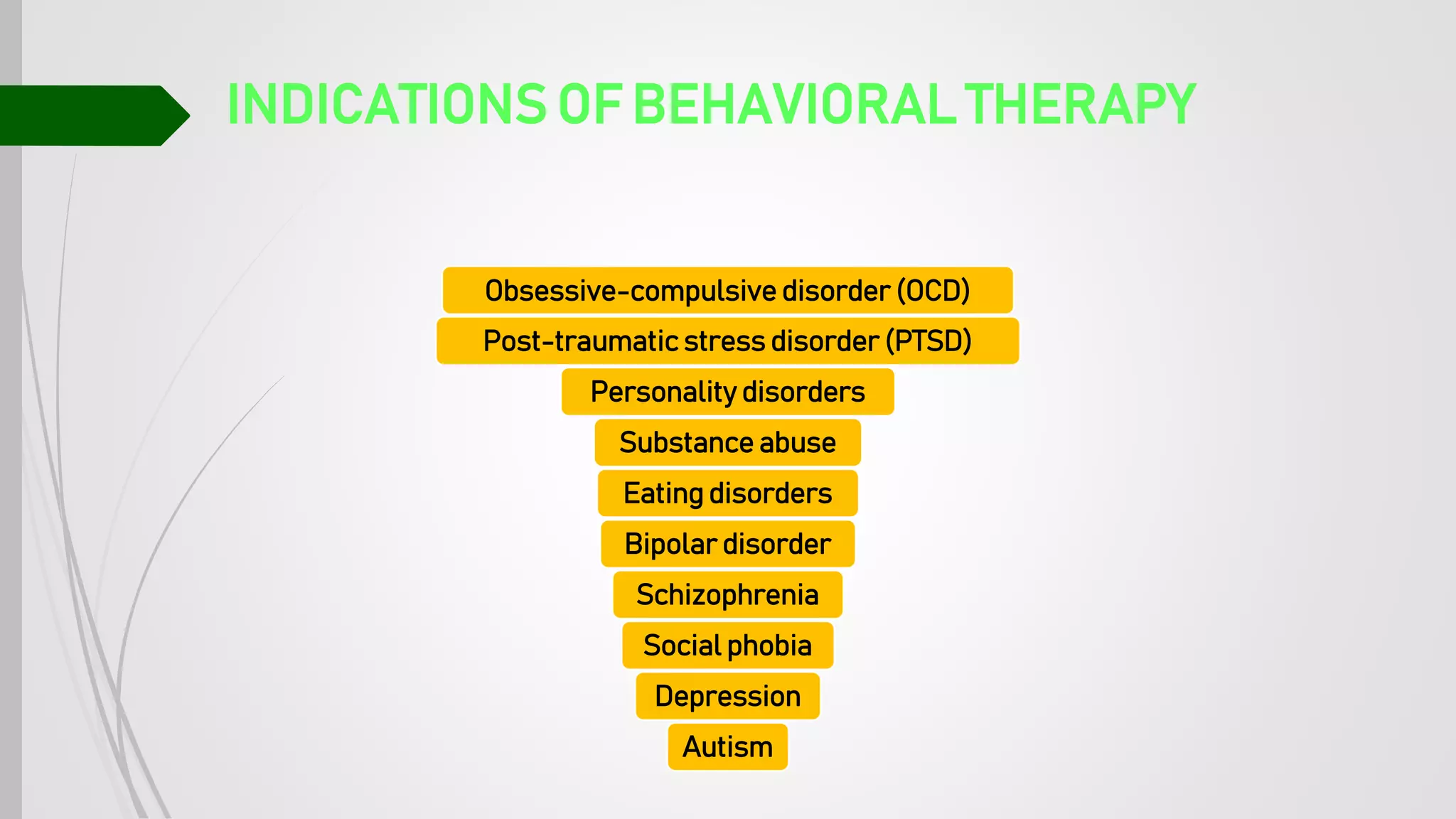 INDICATIONS OF BEHAVIORAL THERAPY

Obsessive-compulsive disorder (OCD)

Post-traumatic stress disorder (PTSD)

Personality disorders

Substance abuse

Eating disorders

Bipolar disorder

Schizophrenia

Social phobia

Depression

Autism